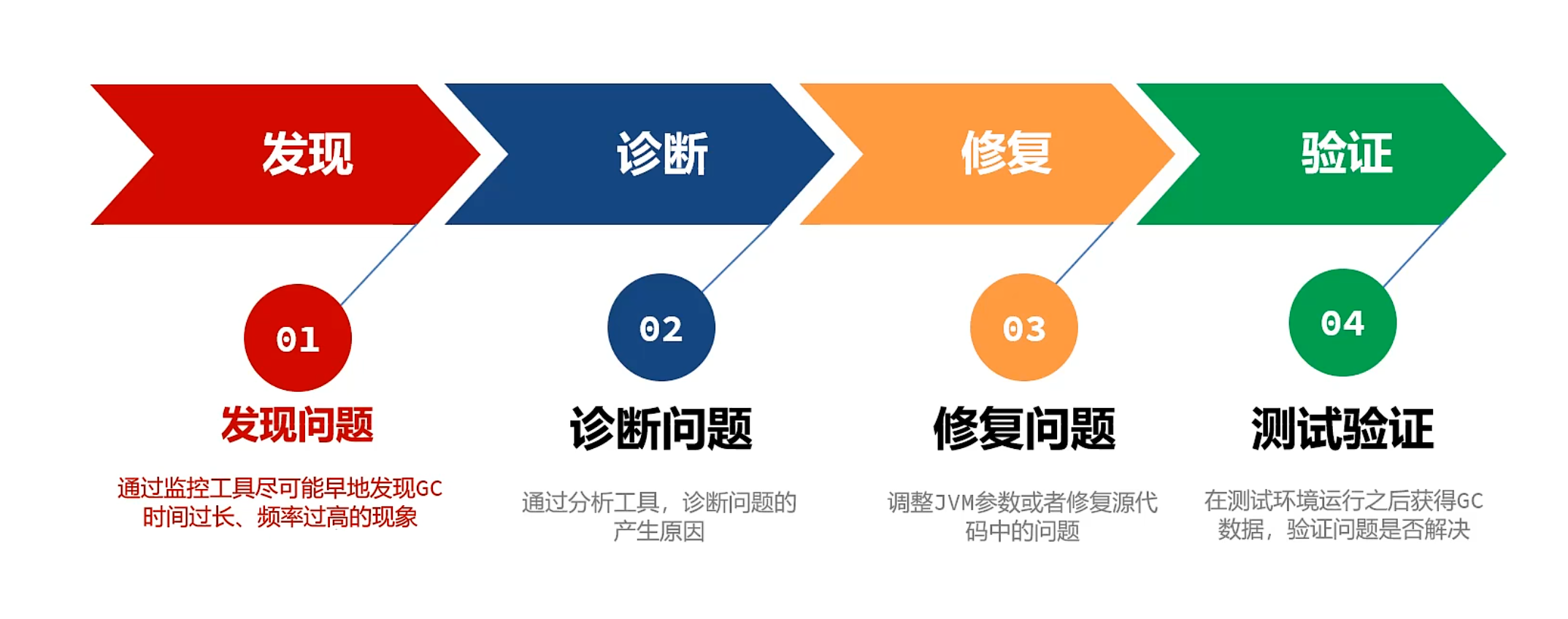 发现

诊断

修复

验证

01

发现问题

通过监控工具尽可能早地发现GC时间过长、频率过高的现象

02

诊断问题

通过分析工具，诊断问题的产生原因

03

修复问题

调整JVM参数或者修复源代码中的问题

04

测试验证

在测试环境运行之后获得GC数据，验证问题是否解决